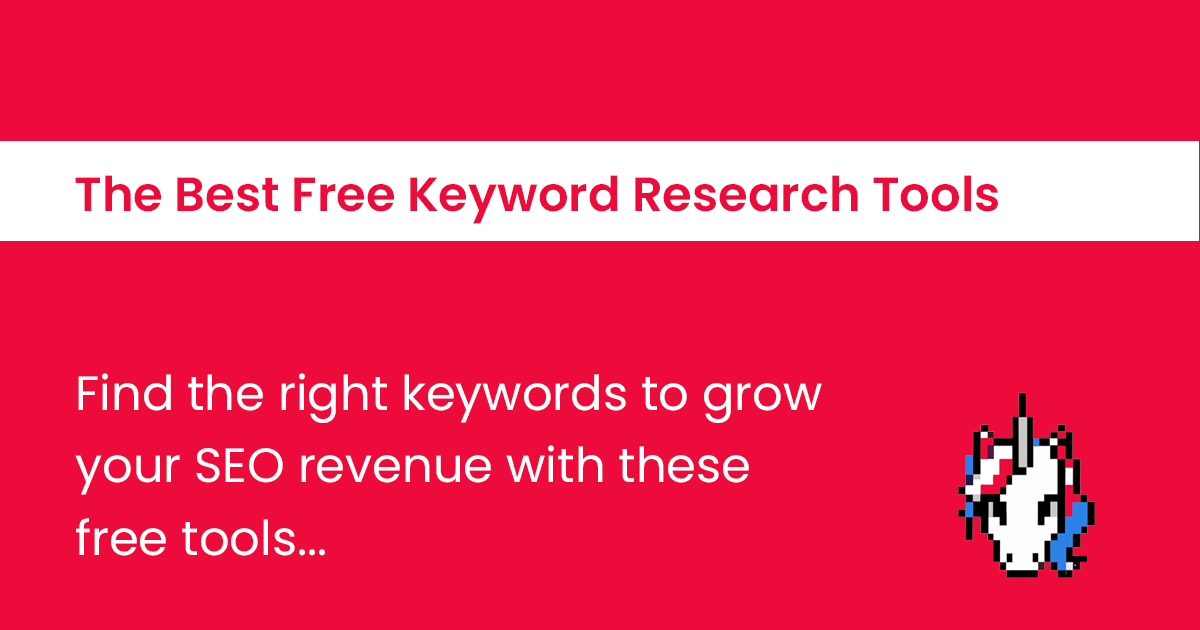 The Best Free Keyword Research Tools

Find the right keywords to grow your SEO revenue with these free tools...